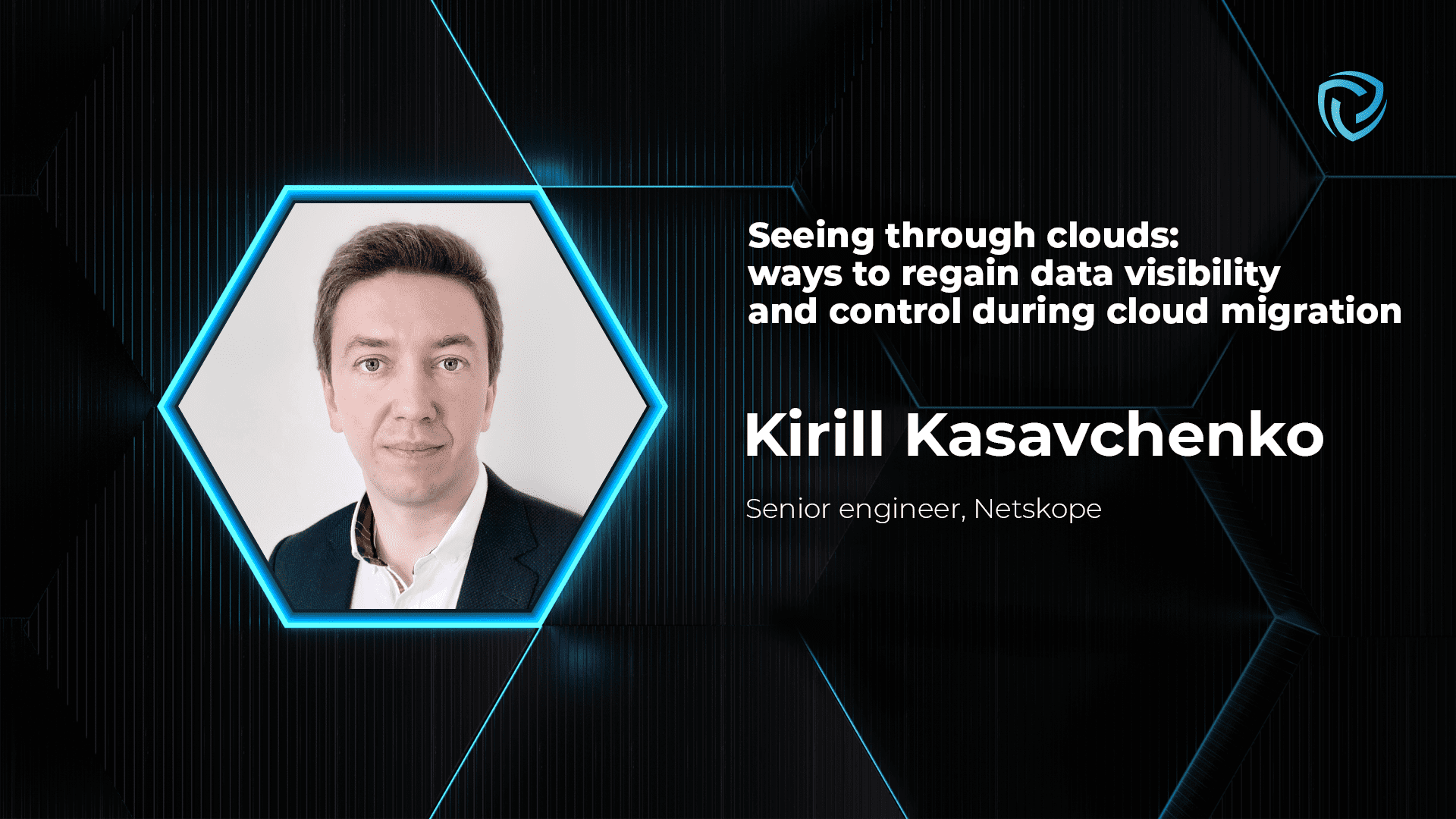 Seeing through clouds: ways to regain data visibility and control during cloud migration

Kirill Kasavchenko

Senior engineer, Netskope